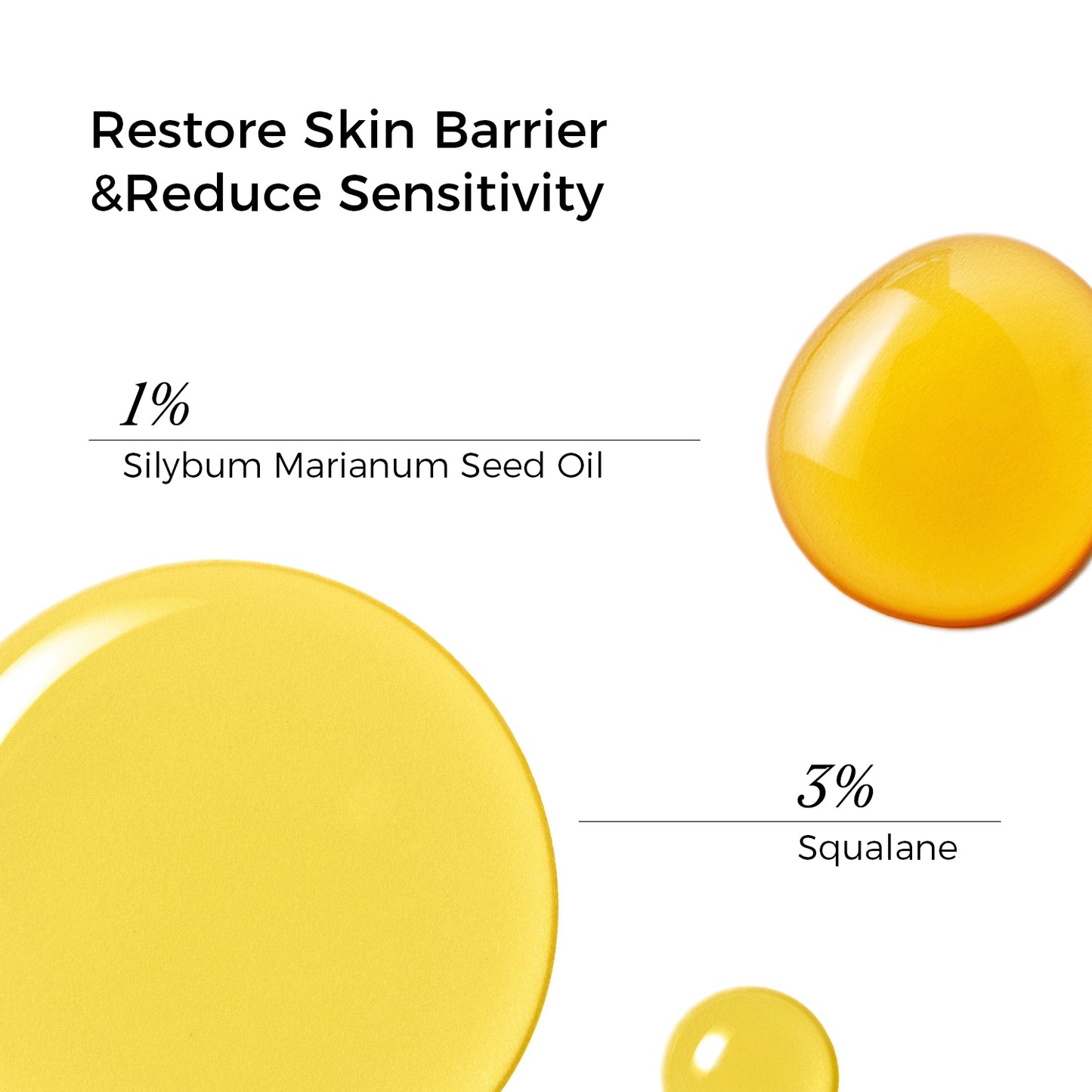 Restore Skin Barrier
&Reduce Sensitivity

1%

Silybum Marianum Seed Oil

3%

Squalane